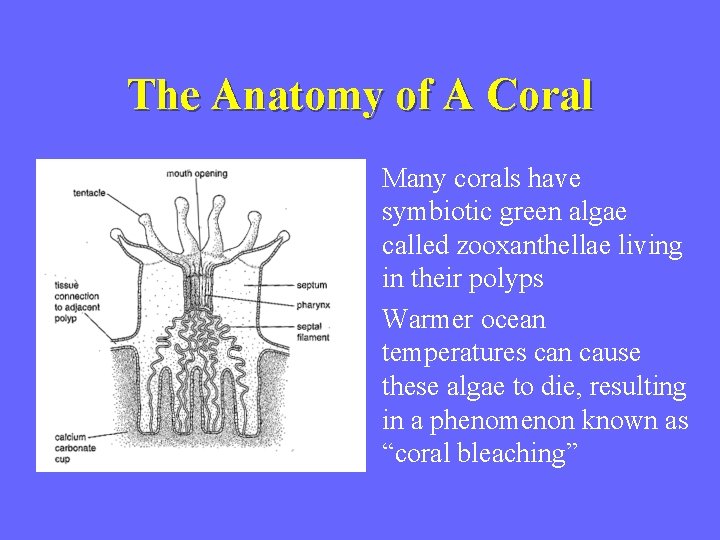 The Anatomy of A Coral

mouth opening

tentacle

tissue connection to adjacent polyp

septum

pharynx

septal filament

calcium carbonate cup

Many corals have symbiotic green algae called zooxanthellae living in their polyps

Warmer ocean temperatures can cause these algae to die, resulting in a phenomenon known as “coral bleaching”